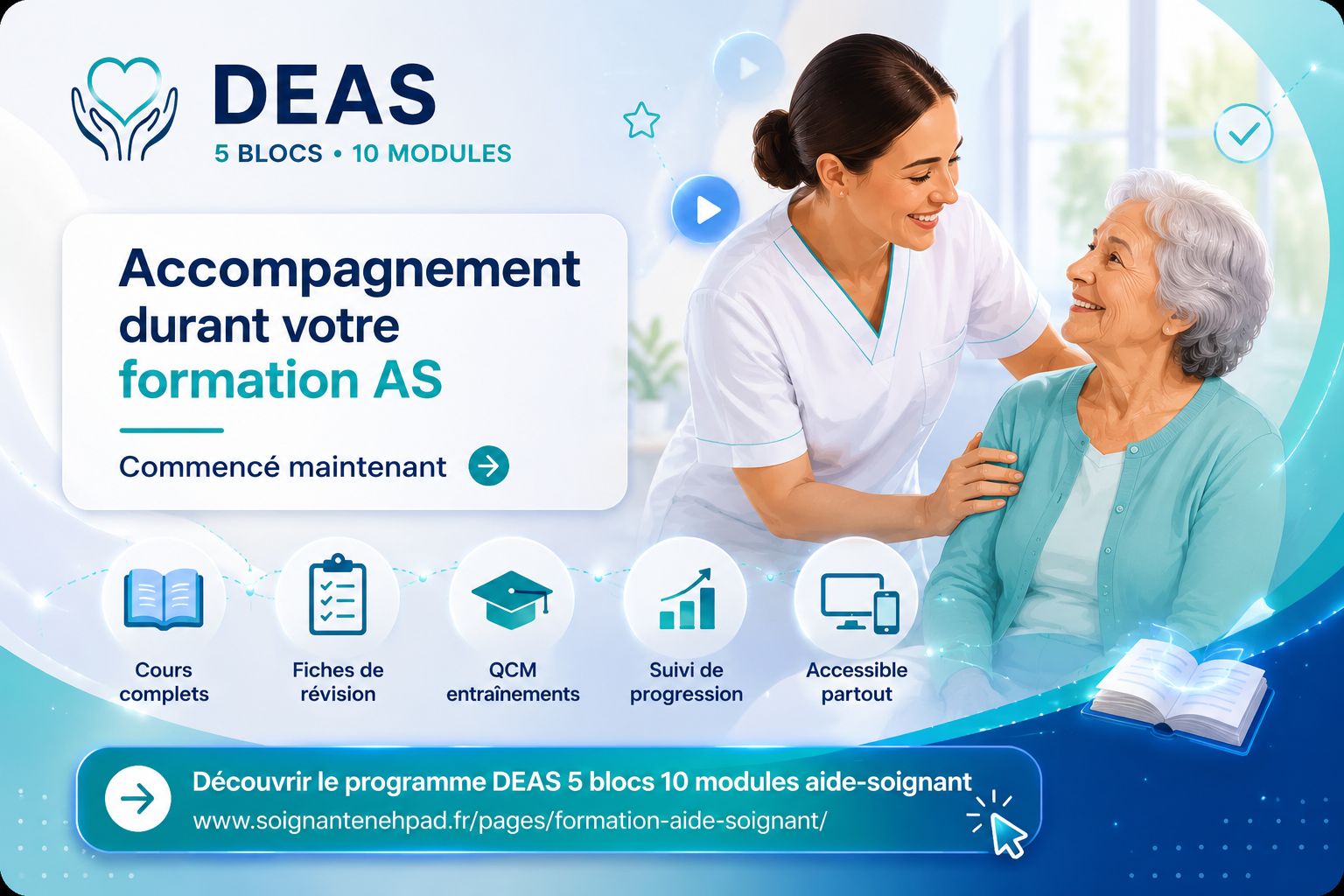 DEAS
5 BLOCS • 10 MODULES

Accompagnement durant votre formation AS

Commencé maintenant

Cours complets

Fiches de révision

QCM entraînements

Suivi de progression

Accessible partout

Découvrir le programme DEAS 5 blocs 10 modules aide-soignant
www.soignantenehpad.fr/pages/formation-aide-soignant/